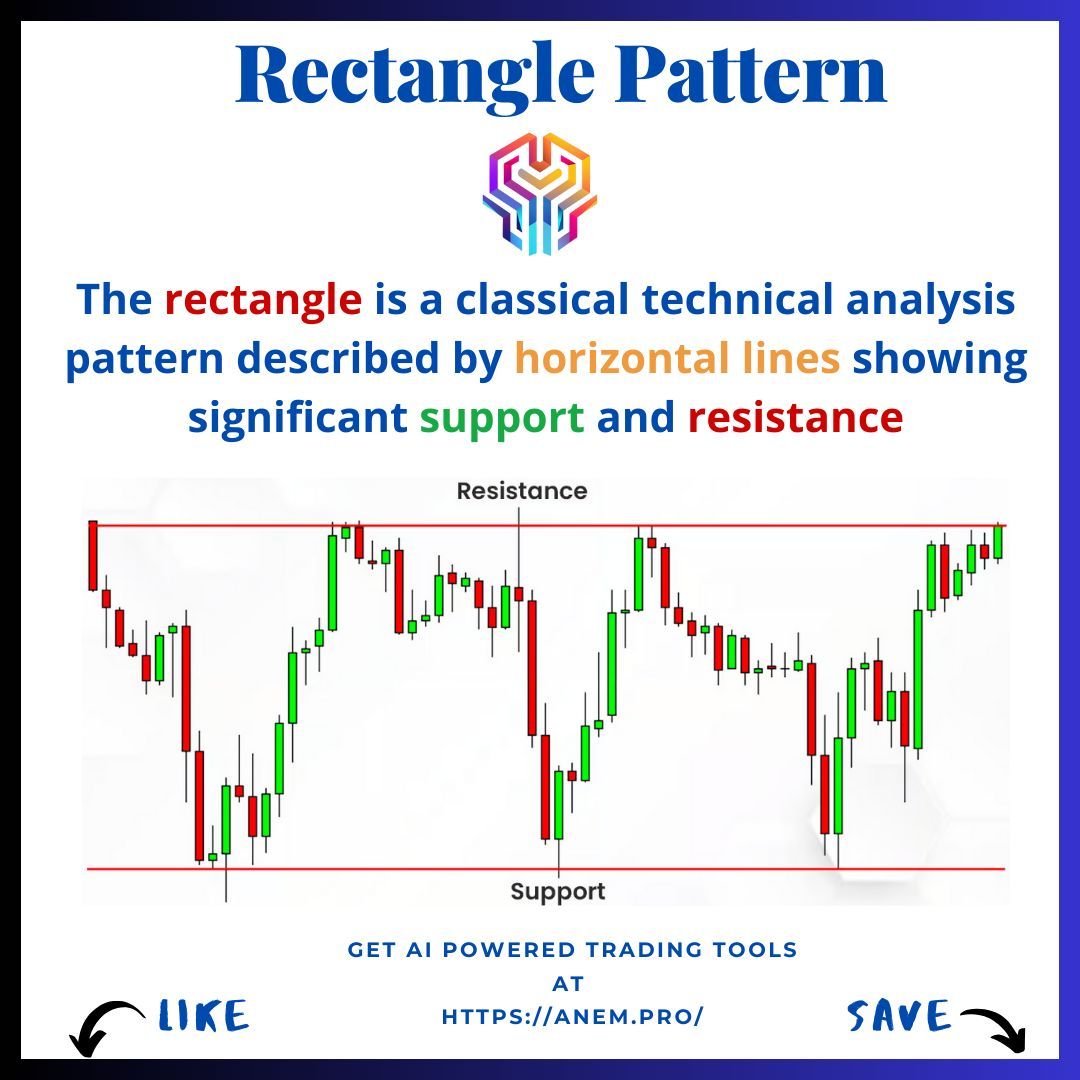 Rectangle Pattern

The rectangle is a classical technical analysis pattern described by horizontal lines showing significant support and resistance

Resistance

Support

GET AI POWERED TRADING TOOLS AT HTTPS://ANEM.PRO/

LIKE

SAVE